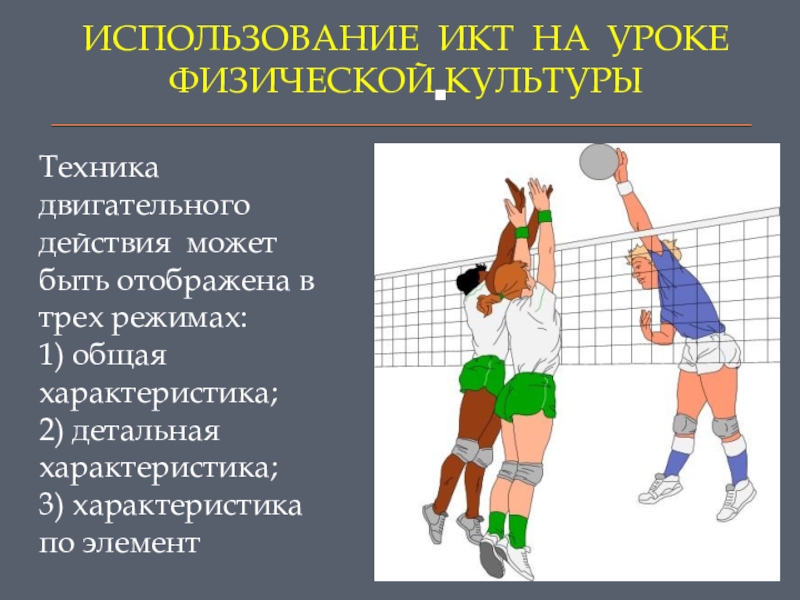 ИСПОЛЬЗОВАНИЕ ИКТ НА УРОКЕ ФИЗИЧЕСКОЙ.КУЛЬТУРЫ

Техника двигательного действия может быть отображена в трех режимах:
1) общая характеристика;
2) детальная характеристика;
3) характеристика по элемент